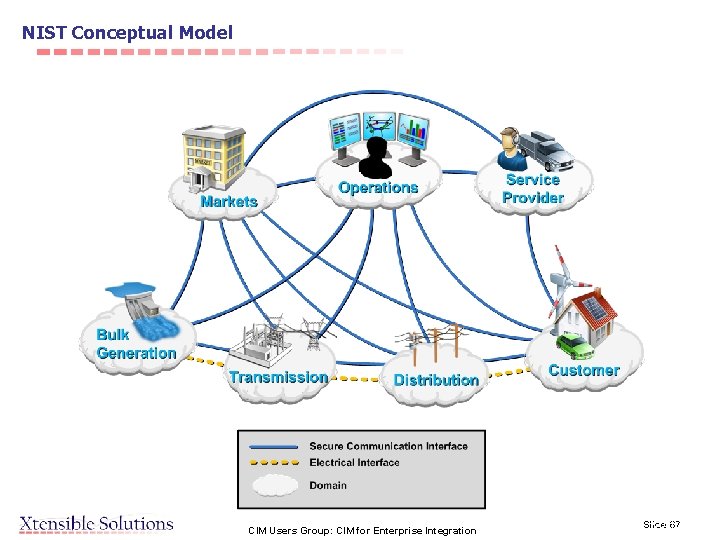 NIST Conceptual Model

Markets

Operations

Service Provider

Bulk Generation

Transmission

Distribution

Customer

Secure Communication Interface
Electrical Interface
Domain

Xtensible Solutions

CIM Users Group: CIM for Enterprise Integration

Slide 67